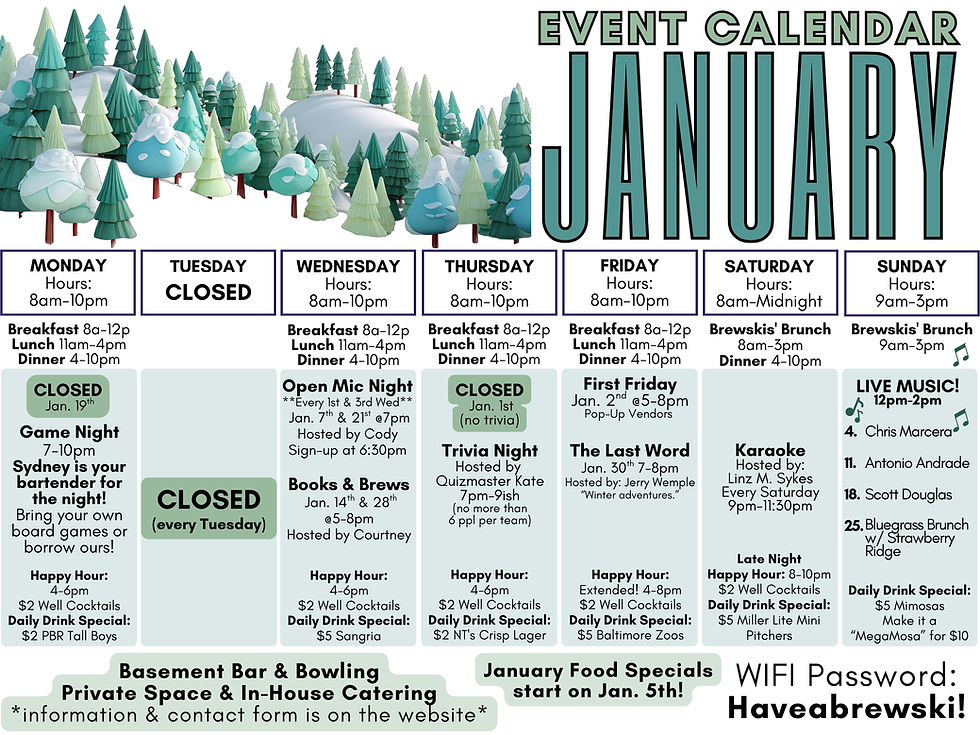 EVENT CALENDAR
JANUARY

MONDAY
Hours:
8am-10pm

Breakfast 8a-12p
Lunch 11am-4pm
Dinner 4-10pm

CLOSED
Jan. 19th

Game Night
7-10pm
Sydney is your bartender for the night!
Bring your own board games or borrow ours!

Happy Hour:
4-6pm
$2 Well Cocktails
Daily Drink Special:
$2 PBR Tall Boys

TUESDAY
CLOSED

CLOSED
(every Tuesday)

WEDNESDAY
Hours:
8am-10pm

Breakfast 8a-12p
Lunch 11am-4pm
Dinner 4-10pm

Open Mic Night
**Every 1st & 3rd Wed**
Jan. 7th & 21st @7pm
Hosted by Cody
Sign-up at 6:30pm

Books & Brews
Jan. 14th & 28th
@5-8pm
Hosted by Courtney

Happy Hour:
4-6pm
$2 Well Cocktails
Daily Drink Special:
$5 Sangria

THURSDAY
Hours:
8am-10pm

Breakfast 8a-12p
Lunch 11am-4pm
Dinner 4-10pm

CLOSED
Jan. 1st
(no trivia)

Trivia Night
Hosted by
Quizmaster Kate
7pm-9ish
(no more than 6 ppl per team)

Happy Hour:
4-6pm
$2 Well Cocktails
Daily Drink Special:
$2 NT's Crisp Lager

FRIDAY
Hours:
8am-10pm

Breakfast 8a-12p
Lunch 11am-4pm
Dinner 4-10pm

First Friday
Jan. 2nd @5-8pm
Pop-Up Vendors

The Last Word
Jan. 30th 7-8pm
Hosted by: Jerry Wemple
"Winter adventures."

Happy Hour:
Extended! 4-8pm
$2 Well Cocktails
Daily Drink Special:
$5 Baltimore Zoos

SATURDAY
Hours:
8am-Midnight

Brewskis' Brunch
8am-3pm
Dinner 4-10pm

Karaoke
Hosted by:
Linz M. Sykes
Every Saturday
9pm-11:30pm

Late Night
Happy Hour: 8-10pm
$2 Well Cocktails
Daily Drink Special:
$5 Miller Lite Mini Pitchers

SUNDAY
Hours:
9am-3pm

Brewskis' Brunch
9am-3pm

LIVE MUSIC!
12pm-2pm
4. Chris Marcera
11. Antonio Andrade
18. Scott Douglas
25. Bluegrass Brunch w/ Strawberry Ridge

Daily Drink Special:
$5 Mimosas
Make it a "MegaMosa" for $10

Basement Bar & Bowling
Private Space & In-House Catering
*information & contact form is on the website*

January Food Specials start on Jan. 5th!

WIFI Password:
Haveabrewski!